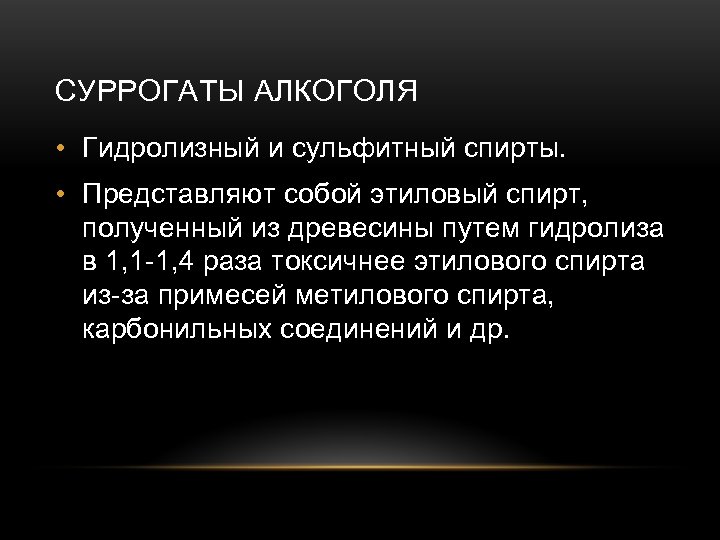 СУРРОГАТЫ АЛКОГОЛЯ

• Гидролизный и сульфитный спирты.

• Представляют собой этиловый спирт, полученный из древесины путем гидролиза в 1,1-1,4 раза токсичнее этилового спирта из-за примесей метилового спирта, карбонильных соединений и др.